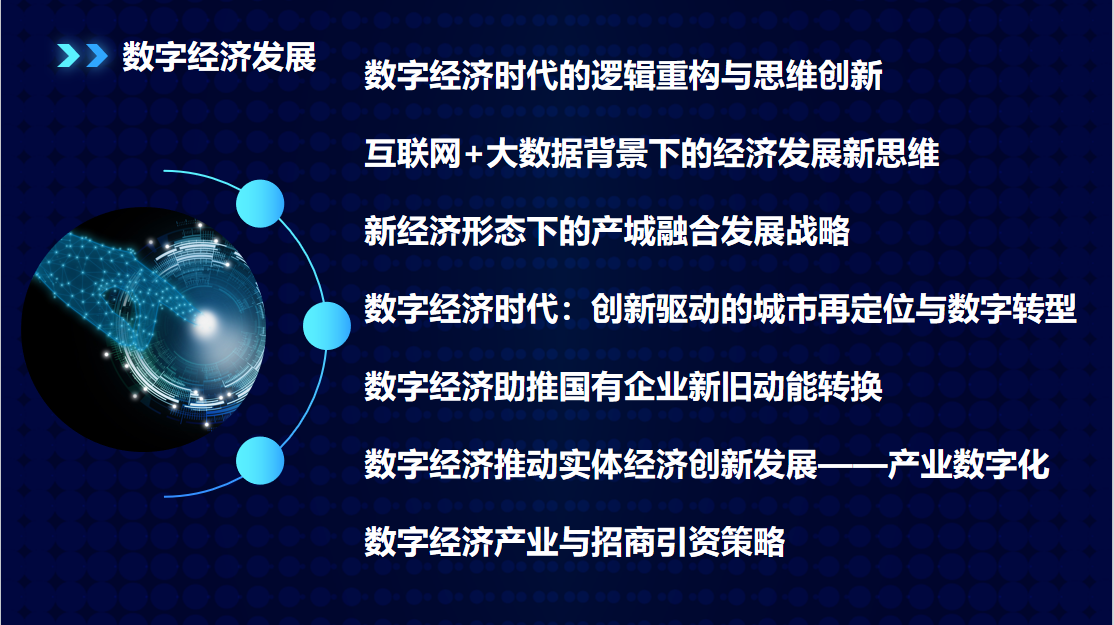 数字经济发展

数字经济时代的逻辑重构与思维创新

互联网+大数据背景下的经济发展新思维

新经济形态下的产城融合发展战略

数字经济时代：创新驱动的城市再定位与数字转型

数字经济助推国有企业新旧动能转换

数字经济推动实体经济创新发展——产业数字化

数字经济产业与招商引资策略